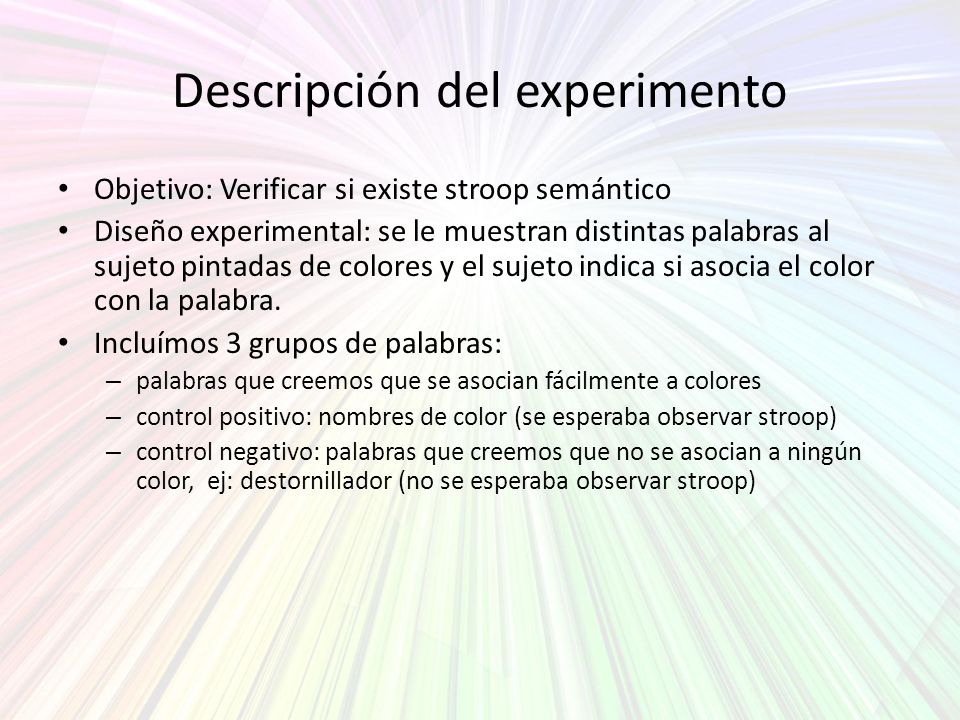 Descripción del experimento

• Objetivo: Verificar si existe stroop semántico
• Diseño experimental: se le muestran distintas palabras al sujeto pintadas de colores y el sujeto indica si asocia el color con la palabra.
• Incluímos 3 grupos de palabras:
– palabras que creemos que se asocian fácilmente a colores
– control positivo: nombres de color (se esperaba observar stroop)
– control negativo: palabras que creemos que no se asocian a ningún color, ej: destornillador (no se esperaba observar stroop)